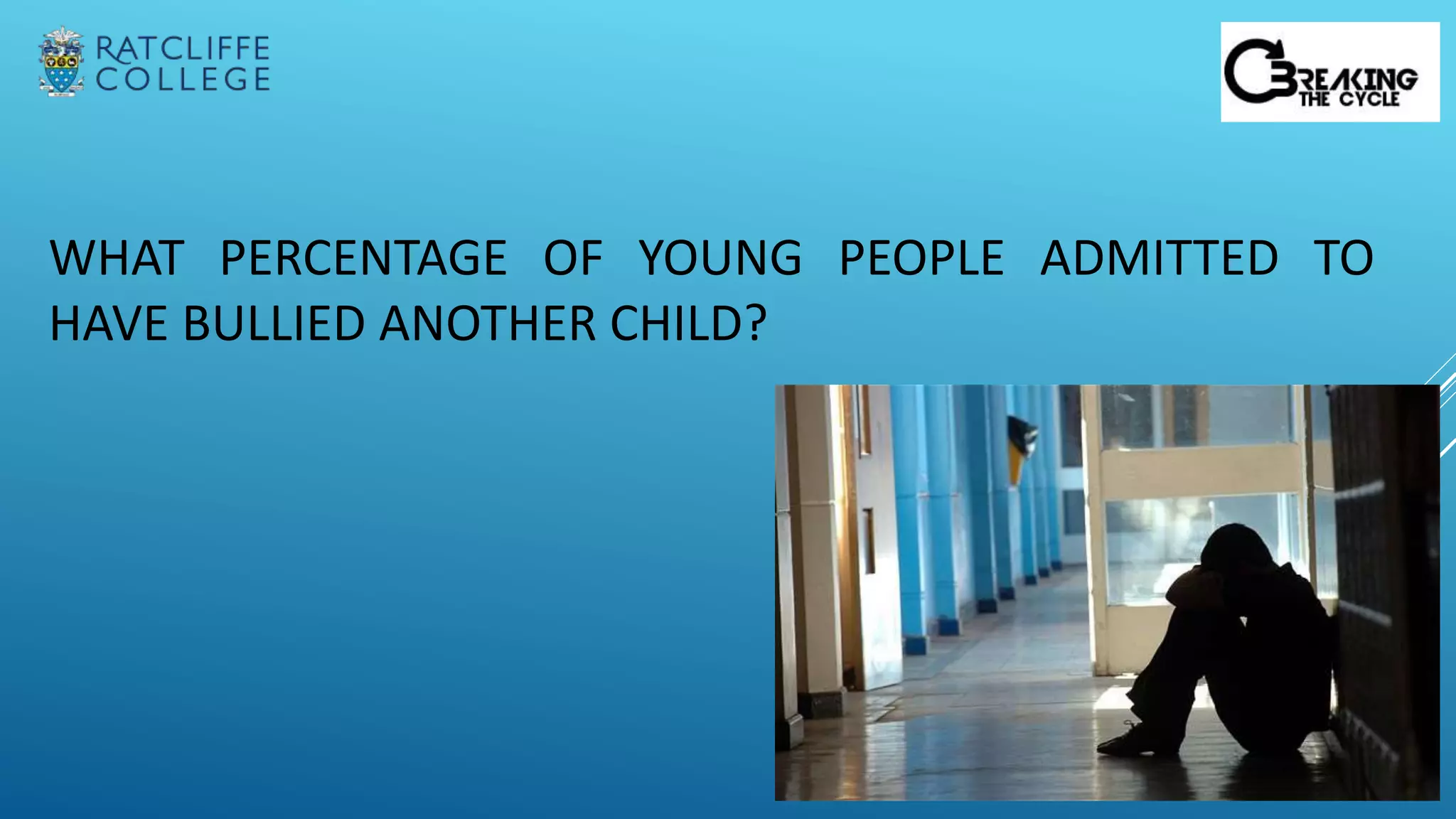 RATCLIFFE COLLEGE

BREAKING THE CYCLE

WHAT PERCENTAGE OF YOUNG PEOPLE ADMITTED TO HAVE BULLIED ANOTHER CHILD?